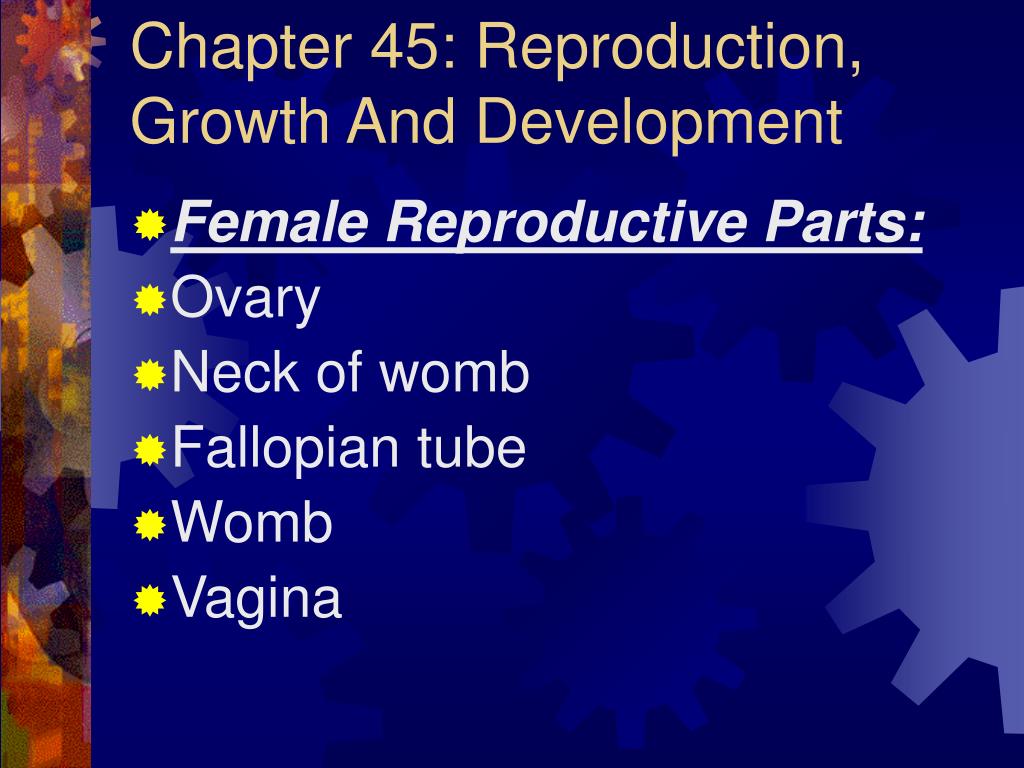 Chapter 45: Reproduction, Growth And Development

Female Reproductive Parts:
Ovary
Neck of womb
Fallopian tube
Womb
Vagina